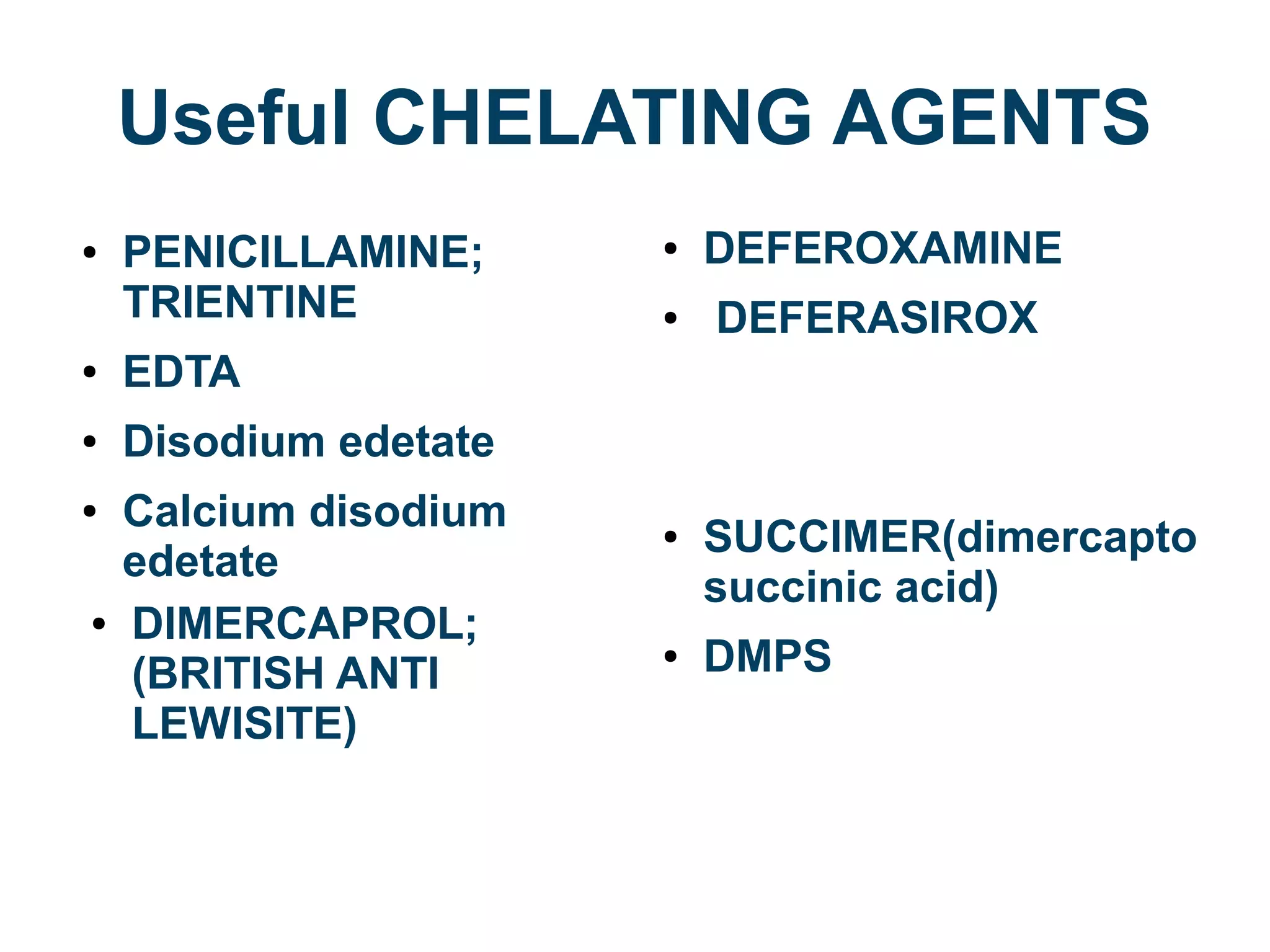 Useful CHELATING AGENTS

• PENICILLAMINE; TRIENTINE
• EDTA
• Disodium edetate
• Calcium disodium edetate
• DIMERCAPROL; (BRITISH ANTI LEWISITE)

• DEFEROXAMINE
• DEFERASIROX
• SUCCIMER(dimercapto succinic acid)
• DMPS